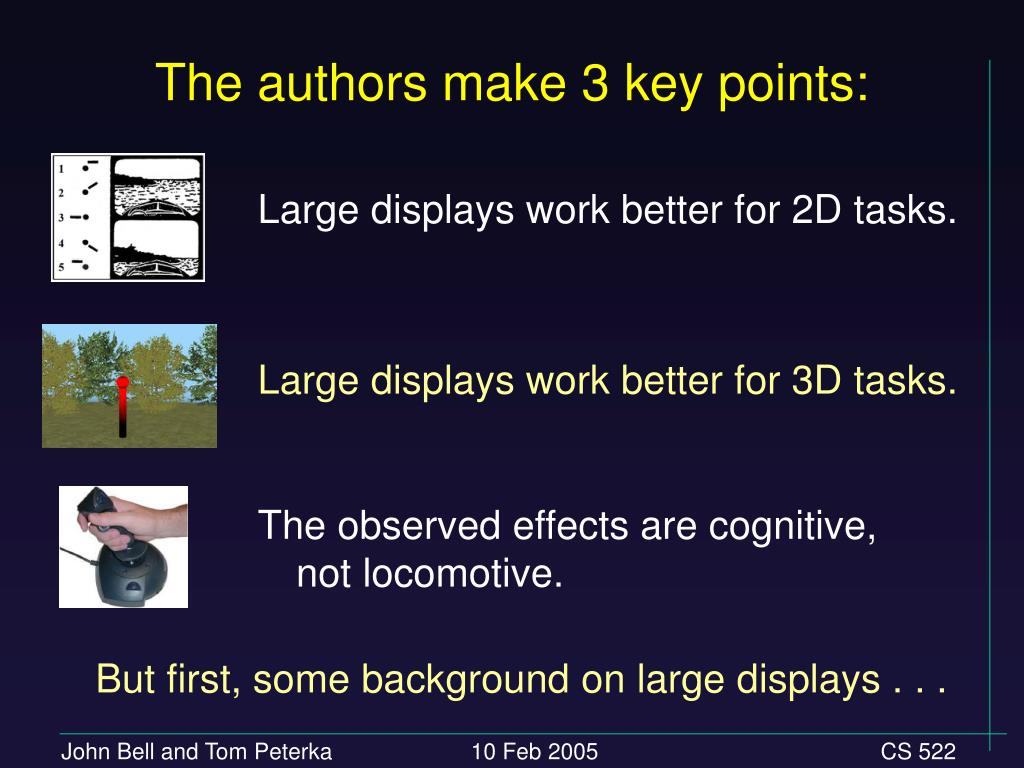 The authors make 3 key points:

1
2
3
4
5

Large displays work better for 2D tasks.

Large displays work better for 3D tasks.

The observed effects are cognitive, not locomotive.

But first, some background on large displays . . .

John Bell and Tom Peterka 10 Feb 2005 CS 522